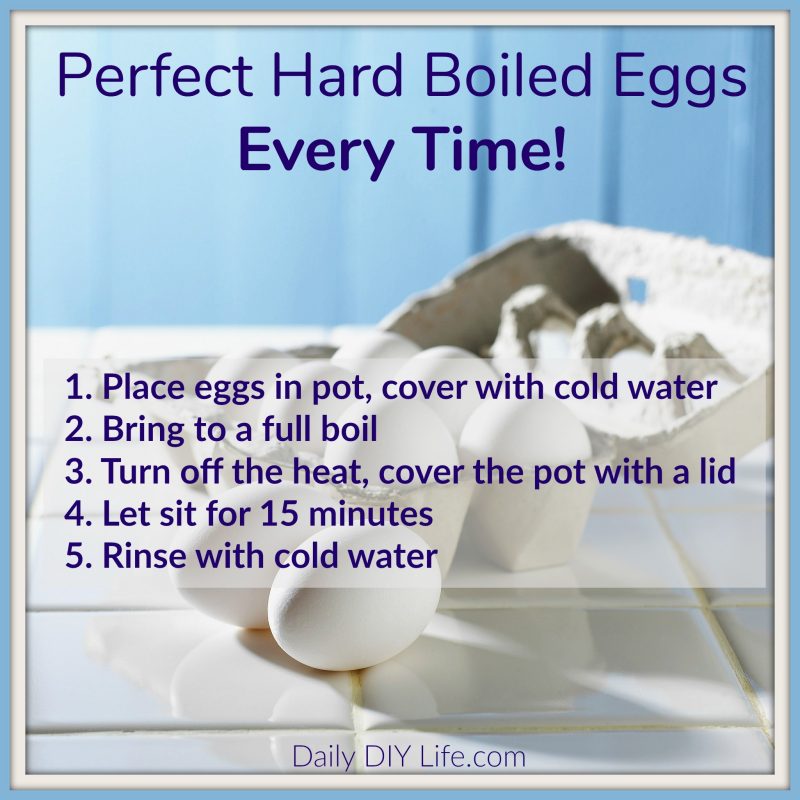 Perfect Hard Boiled Eggs
Every Time!

1. Place eggs in pot, cover with cold water
2. Bring to a full boil
3. Turn off the heat, cover the pot with a lid
4. Let sit for 15 minutes
5. Rinse with cold water

Daily DIY Life.com